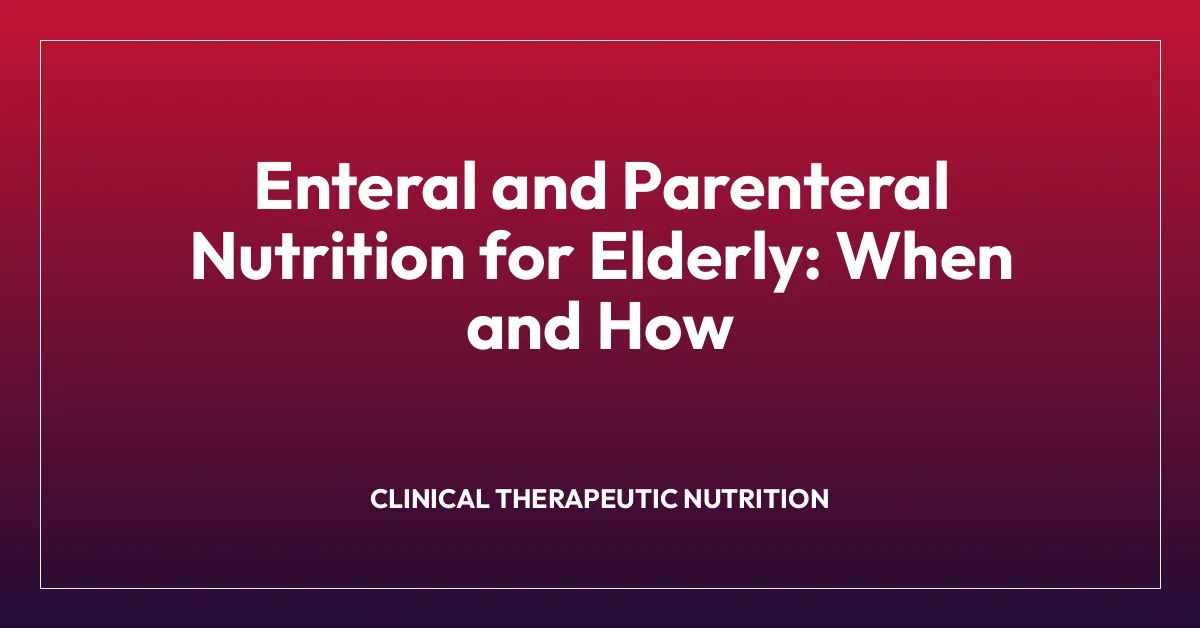 Enteral and Parenteral Nutrition for Elderly: When and How

CLINICAL THERAPEUTIC NUTRITION